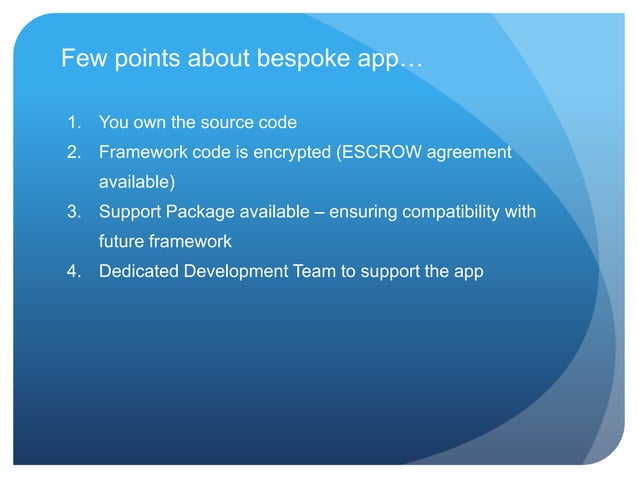 Few points about bespoke app…

1. You own the source code
2. Framework code is encrypted (ESCROW agreement available)
3. Support Package available – ensuring compatibility with future framework
4. Dedicated Development Team to support the app